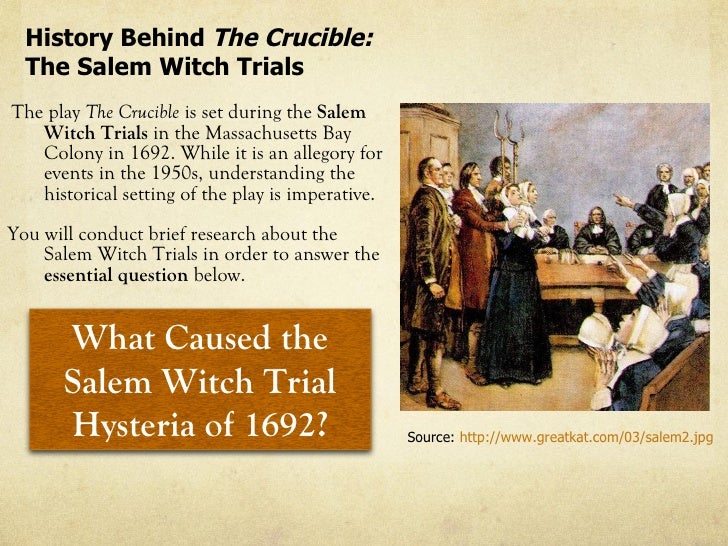 History Behind The Crucible: The Salem Witch Trials

The play The Crucible is set during the Salem Witch Trials in the Massachusetts Bay Colony in 1692. While it is an allegory for events in the 1950s, understanding the historical setting of the play is imperative.

You will conduct brief research about the Salem Witch Trials in order to answer the essential question below.

What Caused the Salem Witch Trial Hysteria of 1692?

Source: http://www.greatkat.com/03/salem2.jpg